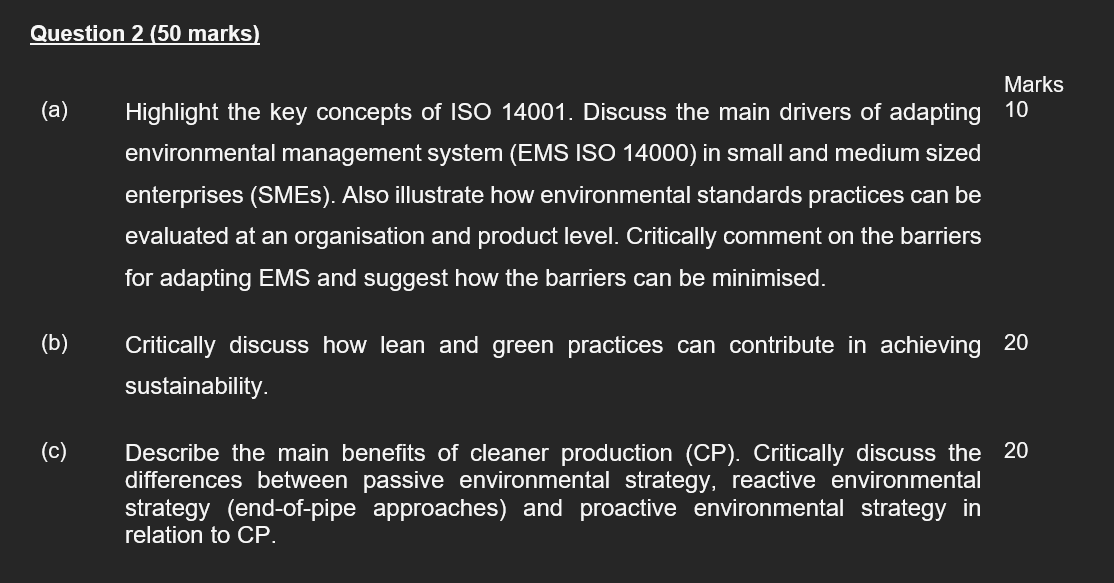 Question 2 (50 marks)

Marks

(a) Highlight the key concepts of ISO 14001. Discuss the main drivers of adapting environmental management system (EMS ISO 14000) in small and medium sized enterprises (SMEs). Also illustrate how environmental standards practices can be evaluated at an organisation and product level. Critically comment on the barriers for adapting EMS and suggest how the barriers can be minimised. 10

(b) Critically discuss how lean and green practices can contribute in achieving sustainability. 20

(c) Describe the main benefits of cleaner production (CP). Critically discuss the differences between passive environmental strategy, reactive environmental strategy (end-of-pipe approaches) and proactive environmental strategy in relation to CP. 20